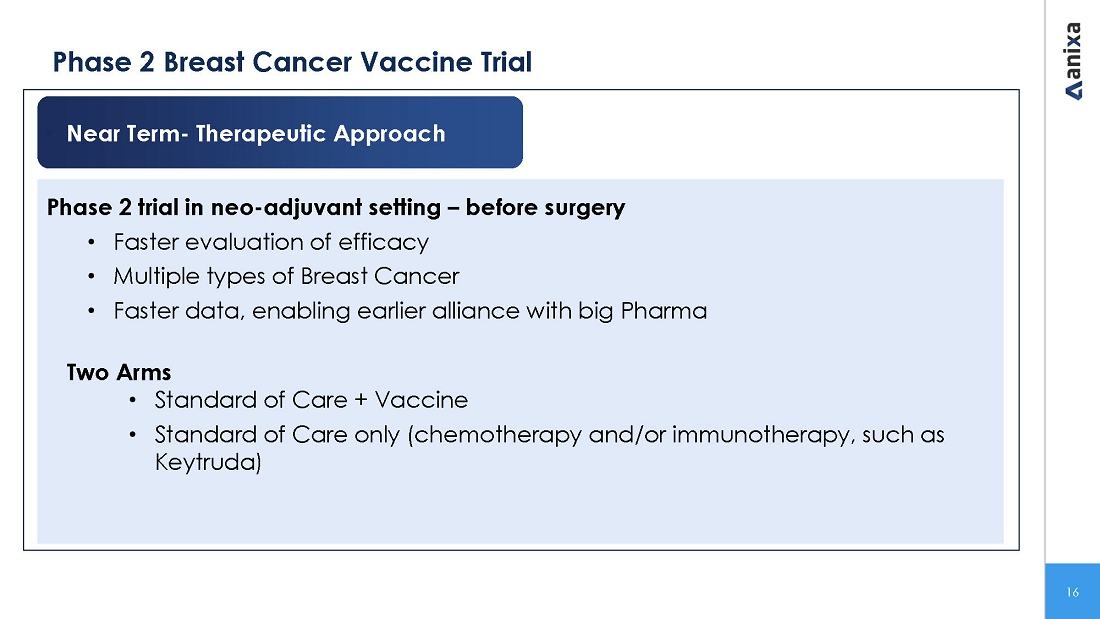 Phase 2 Breast Cancer Vaccine Trial

anixa

Near Term- Therapeutic Approach

Phase 2 trial in neo-adjuvant setting – before surgery

• Faster evaluation of efficacy
• Multiple types of Breast Cancer
• Faster data, enabling earlier alliance with big Pharma

Two Arms
• Standard of Care + Vaccine
• Standard of Care only (chemotherapy and/or immunotherapy, such as Keytruda)

16